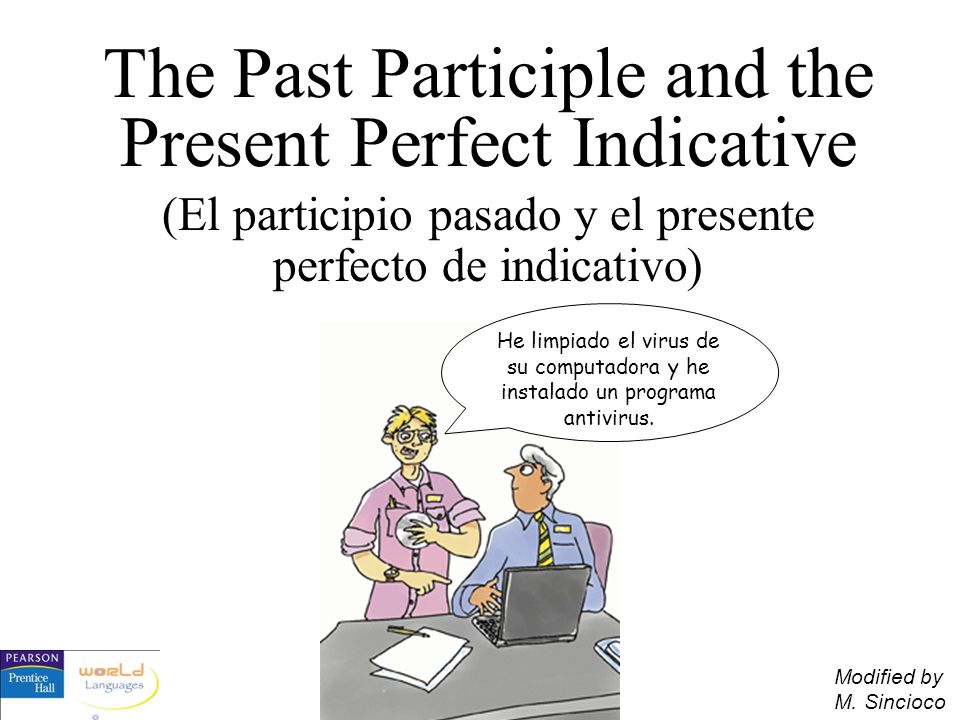 The Past Participle and the Present Perfect Indicative

(El participio pasado y el presente perfecto de indicativo)

He limpiado el virus de su computadora y he instalado un programa antivirus.

PEARSON
Prentice Hall

world Languages

Modified by
M. Sincioco